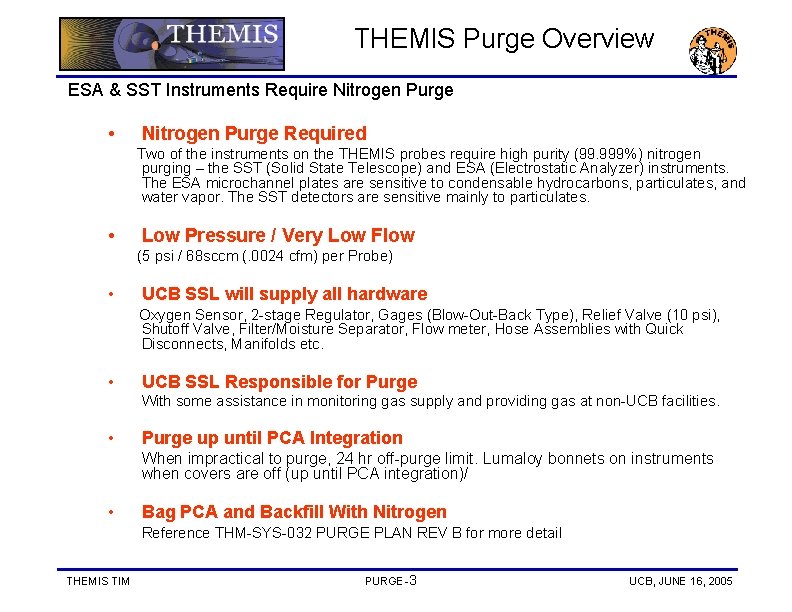 THEMIS

THEMIS Purge Overview

THEMIS

ESA & SST Instruments Require Nitrogen Purge

• Nitrogen Purge Required

Two of the instruments on the THEMIS probes require high purity (99.999%) nitrogen purging – the SST (Solid State Telescope) and ESA (Electrostatic Analyzer) instruments. The ESA microchannel plates are sensitive to condensable hydrocarbons, particulates, and water vapor. The SST detectors are sensitive mainly to particulates.

• Low Pressure / Very Low Flow

(5 psi / 68sccm (.0024 cfm) per Probe)

• UCB SSL will supply all hardware

Oxygen Sensor, 2-stage Regulator, Gages (Blow-Out-Back Type), Relief Valve (10 psi), Shutoff Valve, Filter/Moisture Separator, Flow meter, Hose Assemblies with Quick Disconnects, Manifolds etc.

• UCB SSL Responsible for Purge

With some assistance in monitoring gas supply and providing gas at non-UCB facilities.

• Purge up until PCA Integration

When impractical to purge, 24 hr off-purge limit. Lumaloy bonnets on instruments when covers are off (up until PCA integration)/

• Bag PCA and Backfill With Nitrogen

Reference THM-SYS-032 PURGE PLAN REV B for more detail

THEMIS TIM

PURGE-3

UCB, JUNE 16, 2005